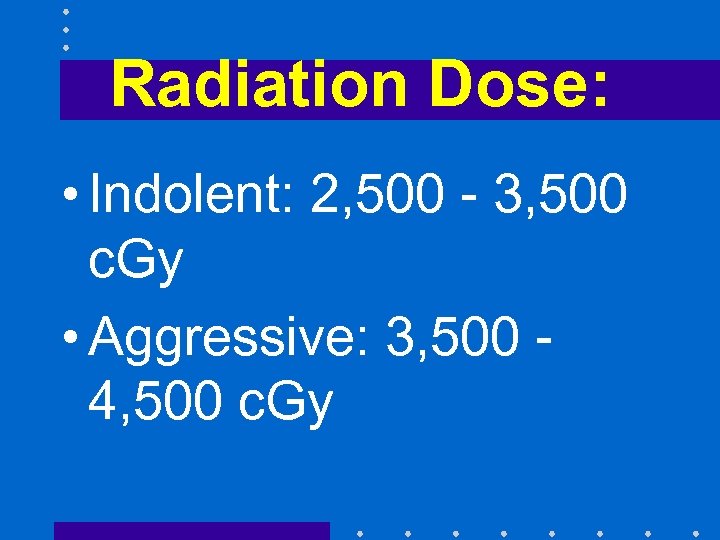 Radiation Dose:

• Indolent: 2,500 - 3,500 cGy

• Aggressive: 3,500 - 4,500 cGy